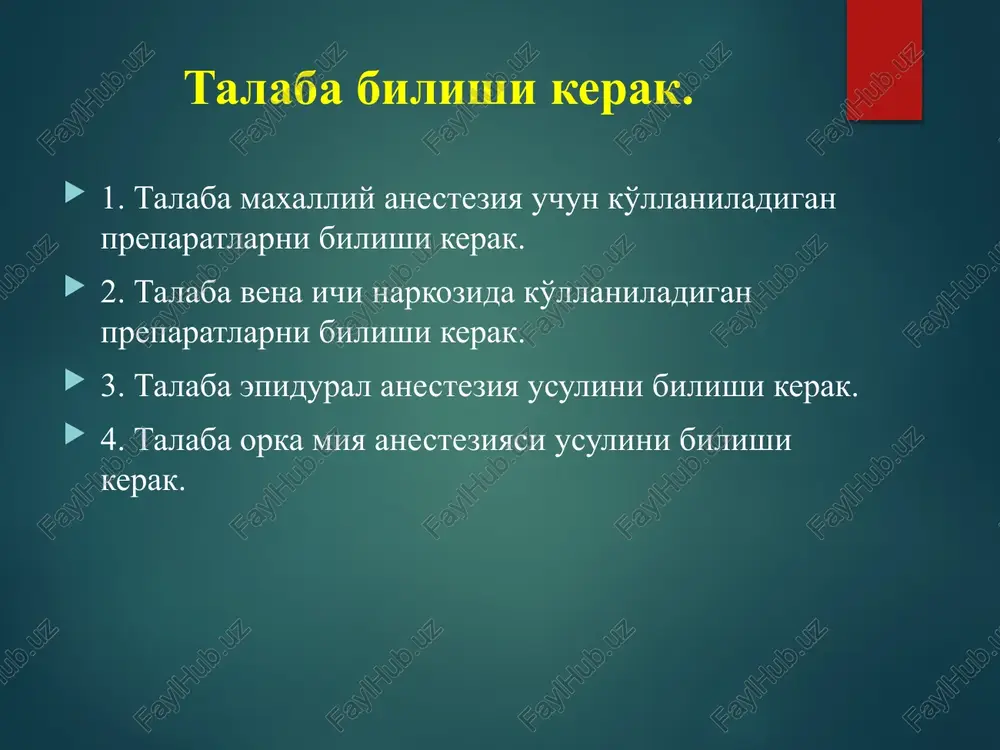 Талаба билиши керак.

1. Талаба махаллий анестезия учун кўлланиладиган препаратларни билиши керак.

2. Талаба вена ичи наркозида кўлланиладиган препаратларни билиши керак.

3. Талаба эпидурал анестезия усулини билиши керак.

4. Талаба орка мия анестезияси усулини билиши керак.

FaylHub.uz